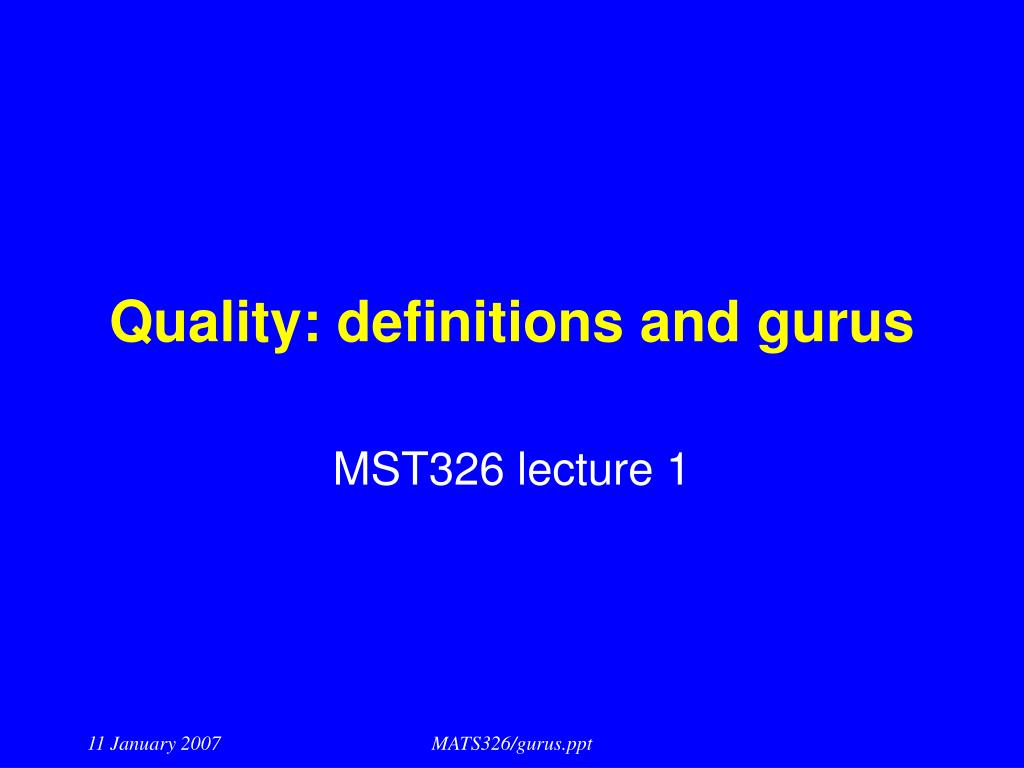 Quality: definitions and gurus

MST326 lecture 1

11 January 2007

MATS326/gurus.ppt